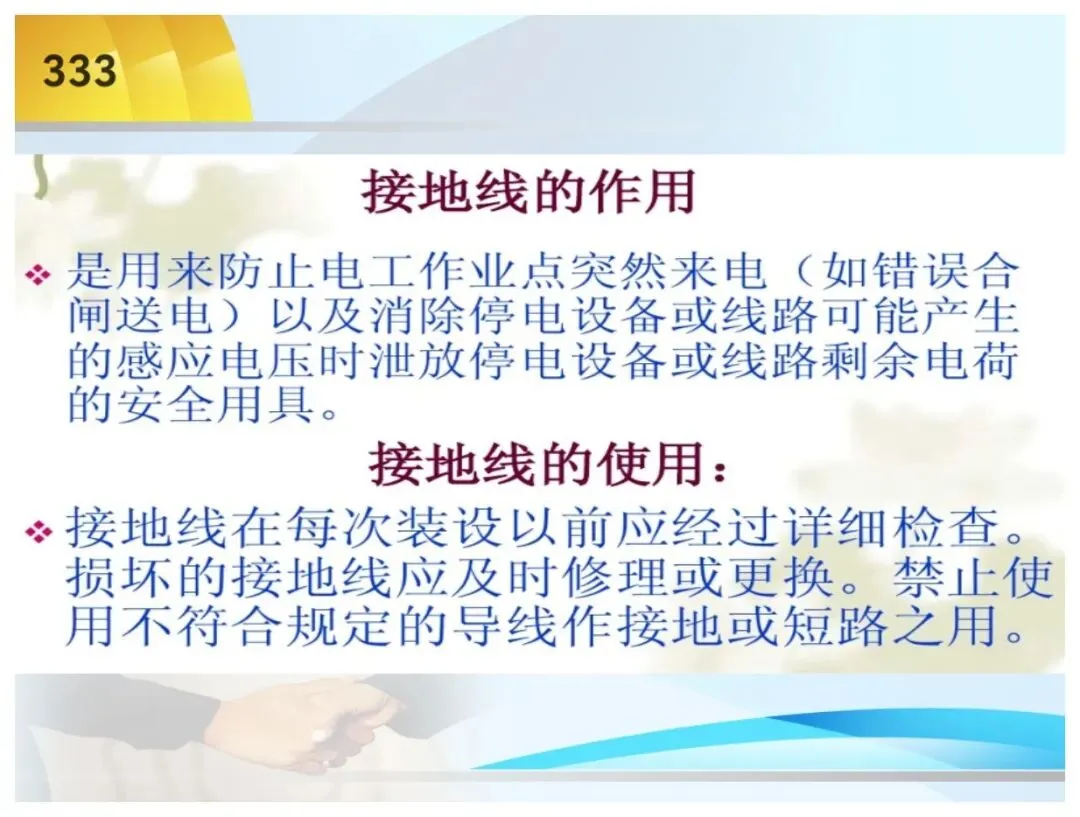 333

接地线的作用

❖ 是用来防止电工作业点突然来电（如错误合闸送电）以及消除停电设备或线路可能产生的感应电压时泄放停电设备或线路剩余电荷的安全用具。

接地线的使用：

❖ 接地线在每次装设以前应经过详细检查。损坏的接地线应及时修理或更换。禁止使用不符合规定的导线作接地或短路之用。